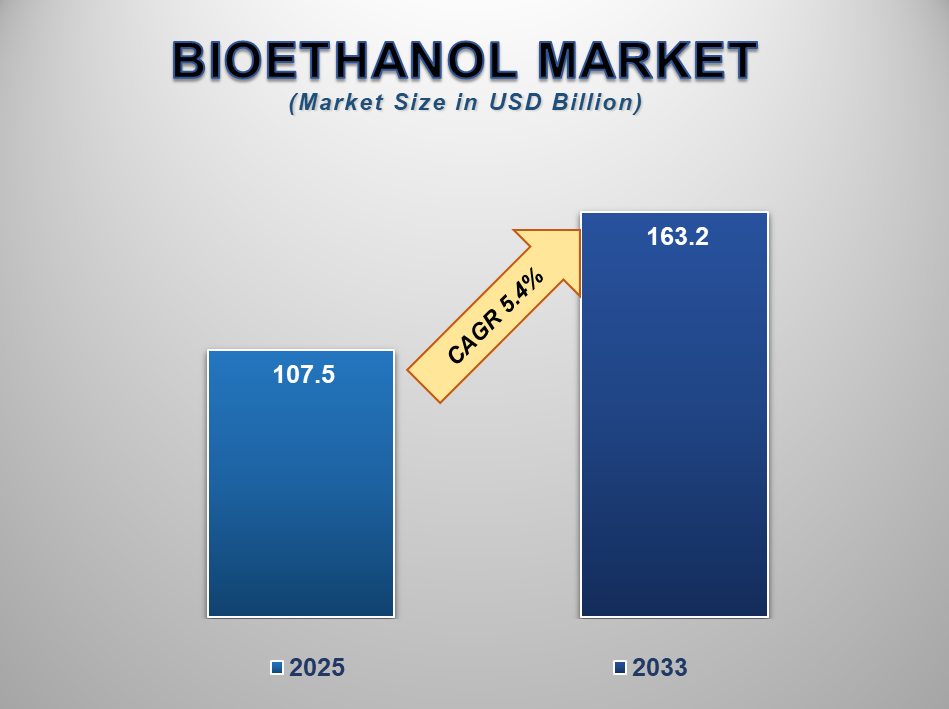 BIOETHANOL MARKET
(Market Size in USD Billion)

107.5

CAGR 5.4%

163.2

2025

2033